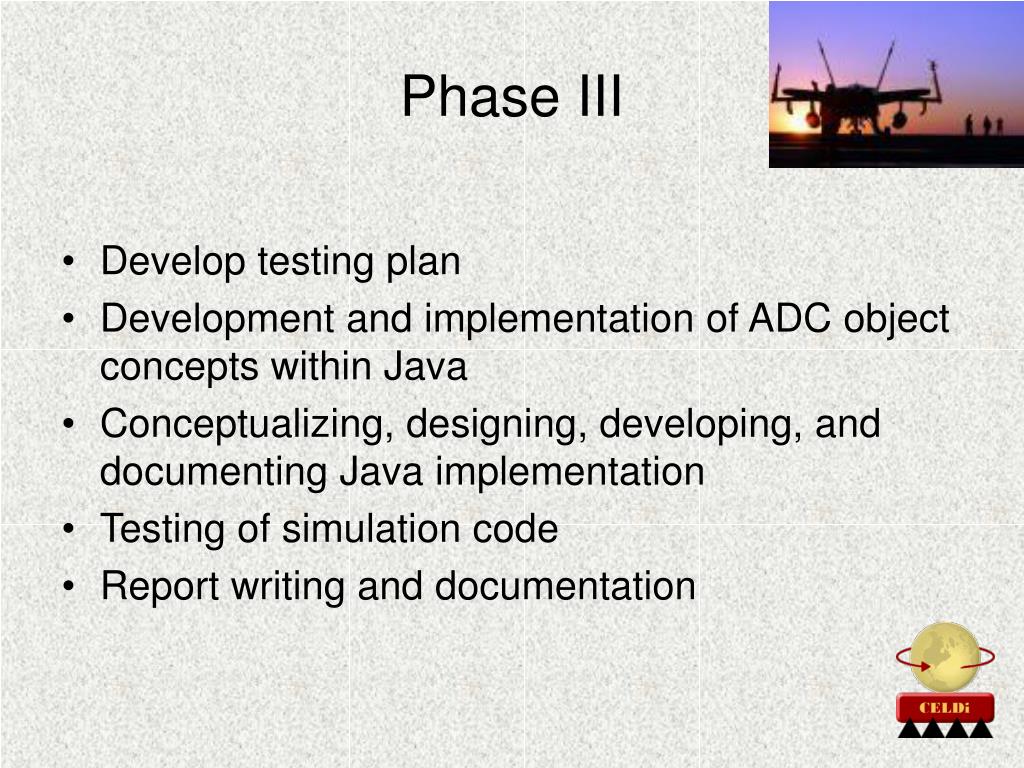 Phase III

• Develop testing plan
• Development and implementation of ADC object concepts within Java
• Conceptualizing, designing, developing, and documenting Java implementation
• Testing of simulation code
• Report writing and documentation

CELDi